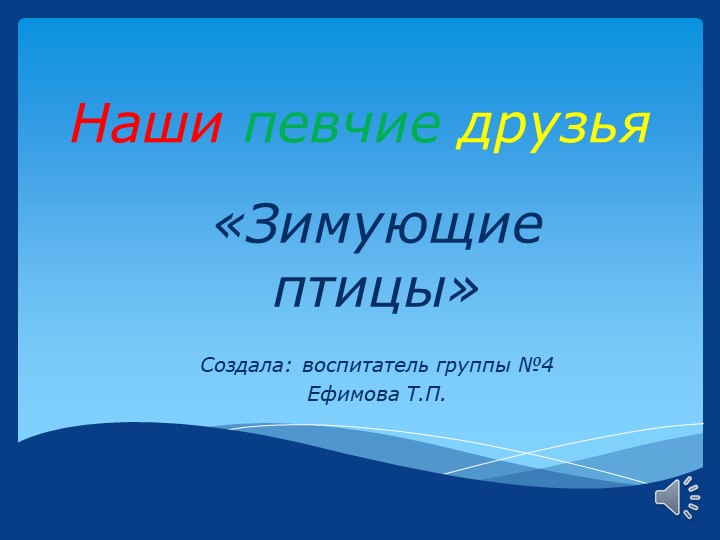 Наши певчие друзья

«Зимующие птицы»

Создала: воспитатель группы №4
Ефимова Т.П.